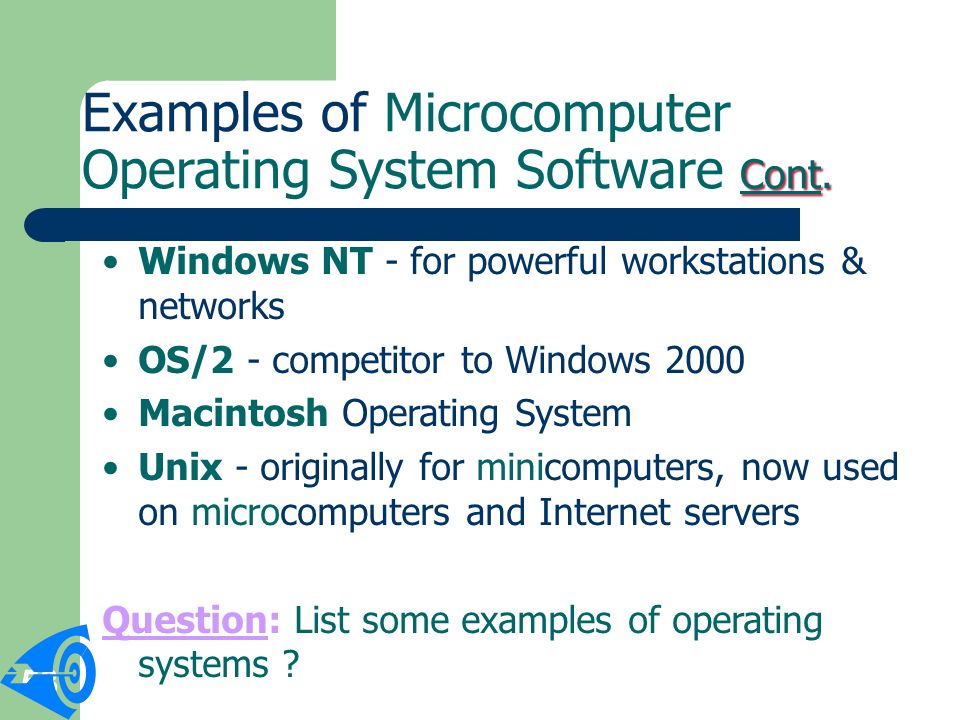 Examples of Microcomputer Operating System Software Cont.

• Windows NT - for powerful workstations & networks
• OS/2 - competitor to Windows 2000
• Macintosh Operating System
• Unix - originally for minicomputers, now used on microcomputers and Internet servers

Question: List some examples of operating systems ?